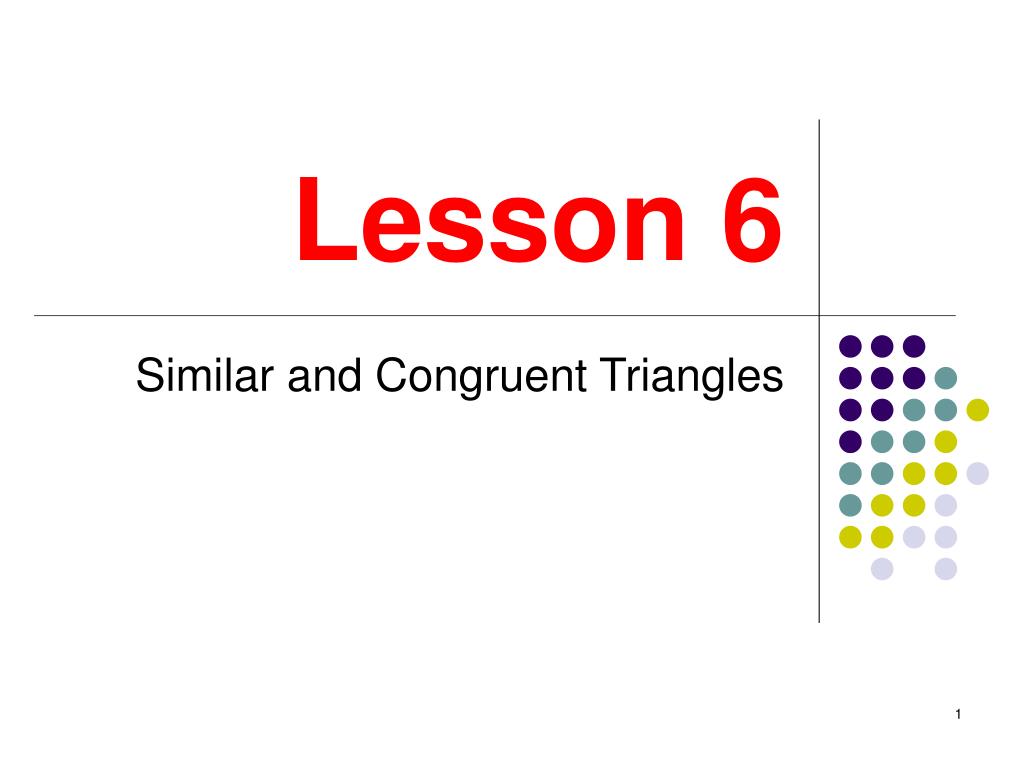 Lesson 6

Similar and Congruent Triangles

1